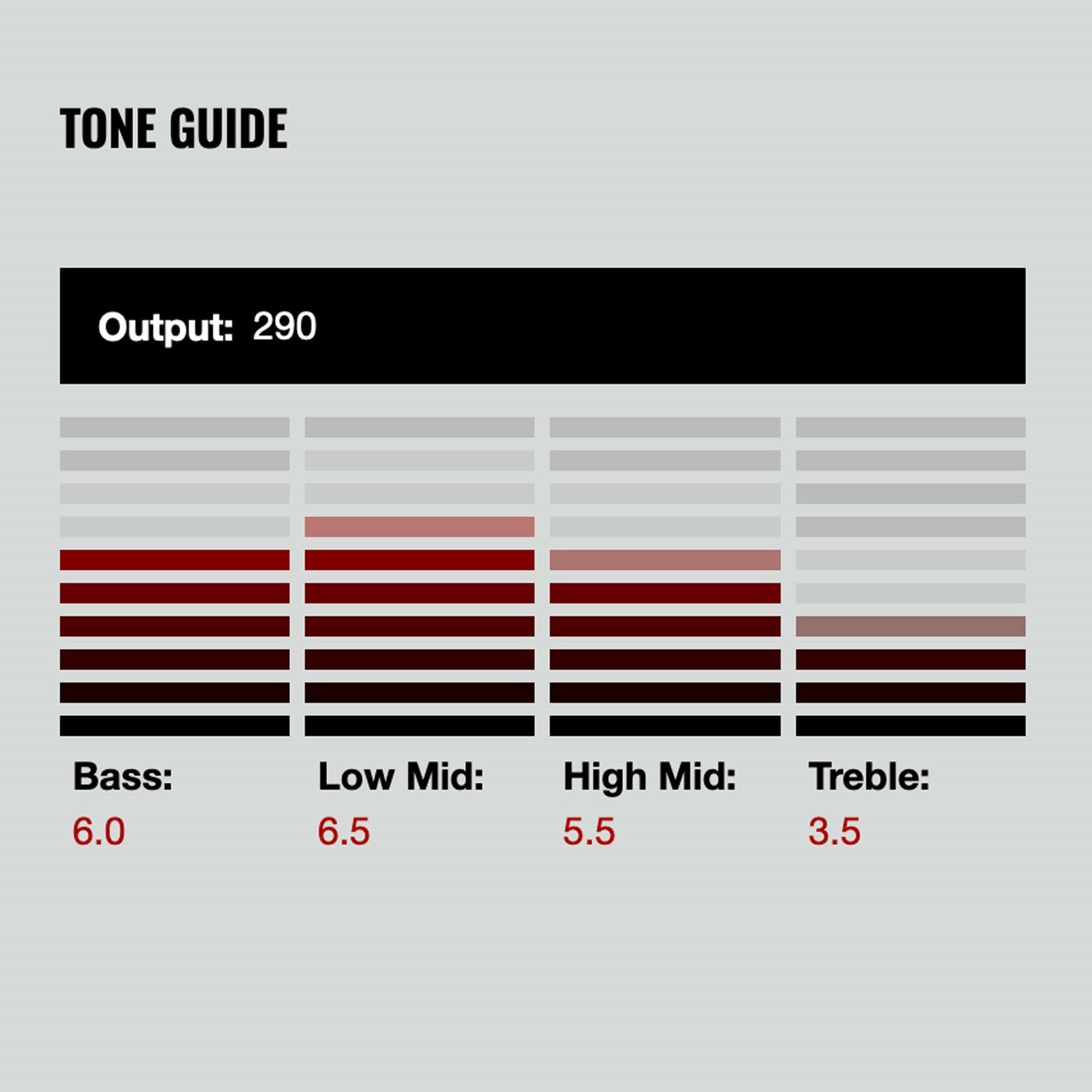 TONE GUIDE

Output: 290

Bass:
6.0

Low Mid:
6.5

High Mid:
5.5

Treble:
3.5